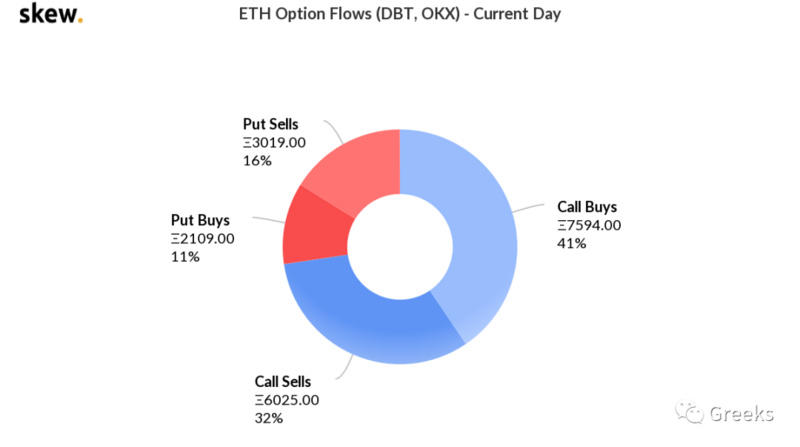 skew.

ETH Option Flows (DBT, OKX) - Current Day

Put Sells
Ξ3019.00
16%

Put Buys
Ξ2109.00
11%

Call Buys
Ξ7594.00
41%

Call Sells
Ξ6025.00
32%

Greeks